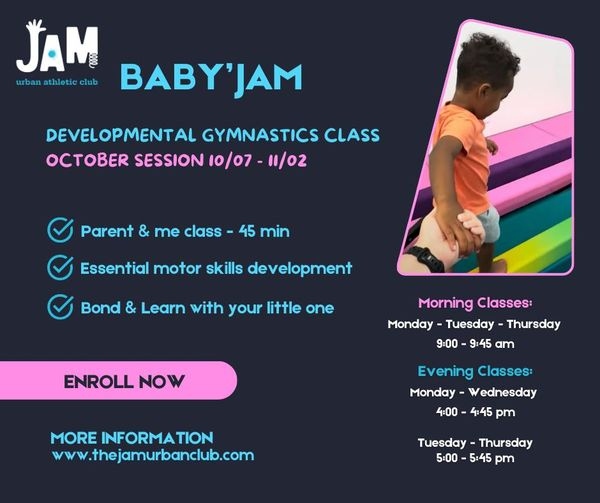 JAM
urban athletic club

BABY'JAM

DEVELOPMENTAL GYMNASTICS CLASS
OCTOBER SESSION 10/07 - 11/02

Parent & me class - 45 min

Essential motor skills development

Bond & Learn with your little one

ENROLL NOW

MORE INFORMATION
www.thejamurbanclub.com

Morning Classes:
Monday - Tuesday - Thursday
9:00 - 9:45 am

Evening Classes:
Monday - Wednesday
4:00 - 4:45 pm

Tuesday - Thursday
5:00 - 5:45 pm